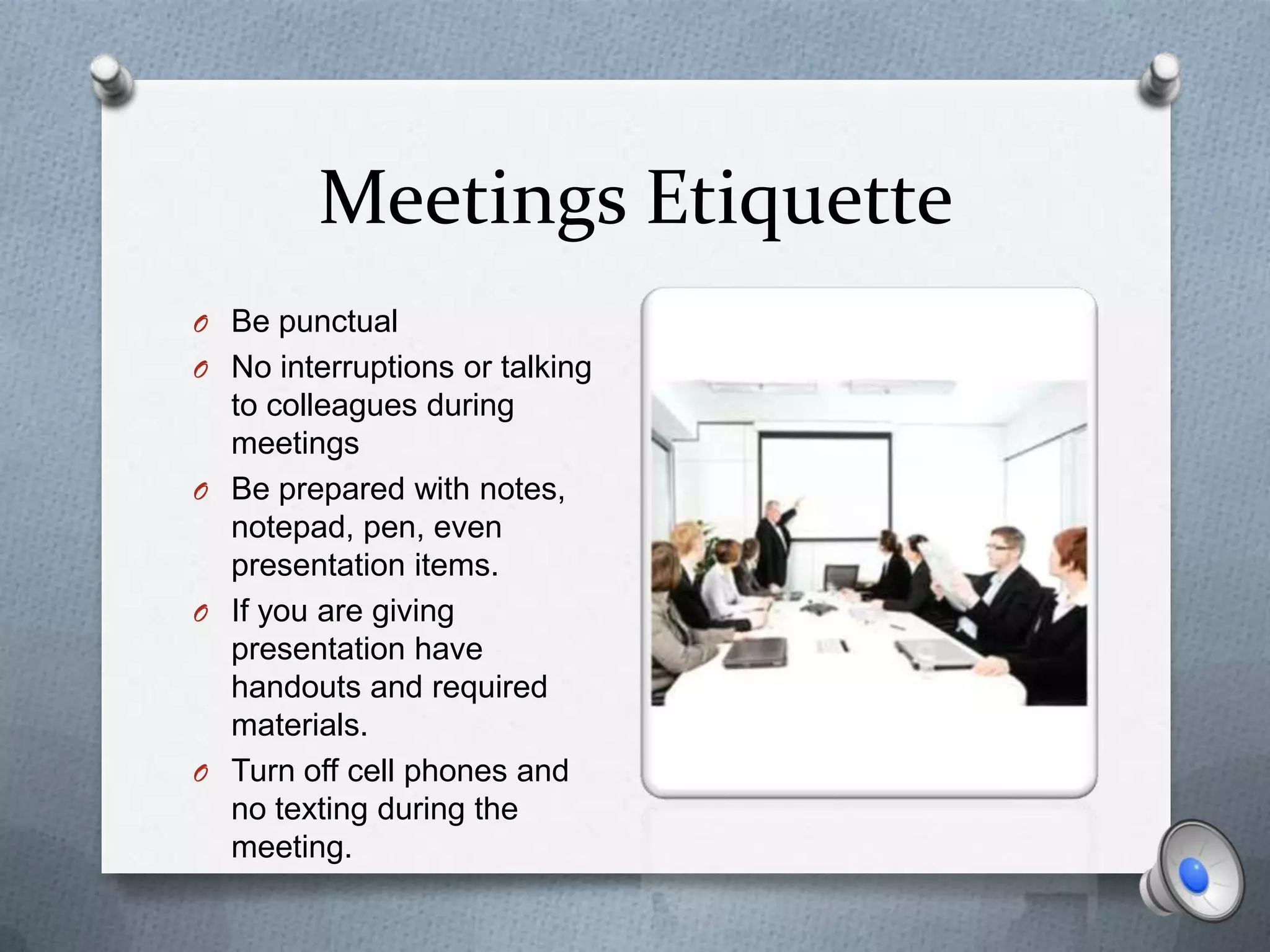 Meetings Etiquette

- Be punctual
- No interruptions or talking to colleagues during meetings
- Be prepared with notes, notepad, pen, even presentation items.
- If you are giving presentation have handouts and required materials.
- Turn off cell phones and no texting during the meeting.